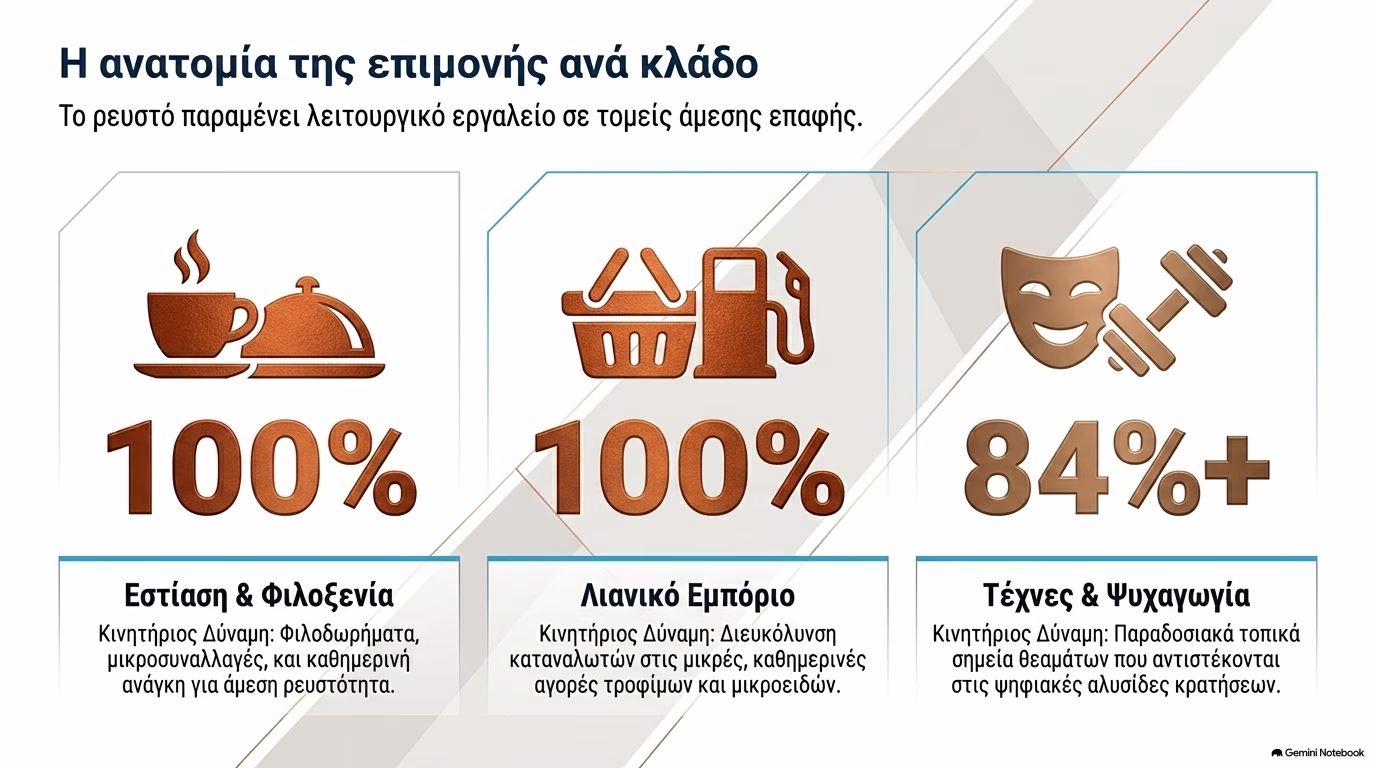 Η ανατομία της επιμονής ανά κλάδο

Το ρευστό παραμένει λειτουργικό εργαλείο σε τομείς άμεσης επαφής.

100%

Εστίαση & Φιλοξενία

Κινητήριος Δύναμη: Φιλοδωρήματα, μικροσυναλλαγές, και καθημερινή ανάγκη για άμεση ρευστότητα.

100%

Λιανικό Εμπόριο

Κινητήριος Δύναμη: Διευκόλυνση καταναλωτών στις μικρές, καθημερινές αγορές τροφίμων και μικροειδών.

84%+

Τέχνες & Ψυχαγωγία

Κινητήριος Δύναμη: Παραδοσιακά τοπικά σημεία θεαμάτων που αντιστέκονται στις ψηφιακές αλυσίδες κρατήσεων.

Gemini Notebook